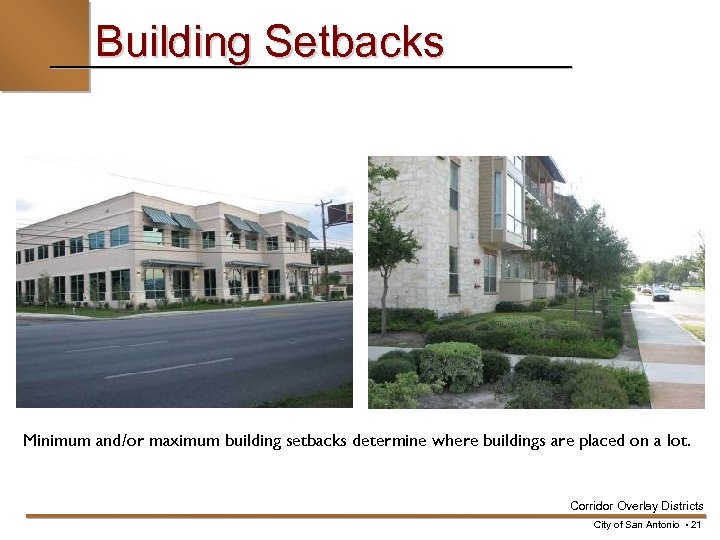 Building Setbacks

Minimum and/or maximum building setbacks determine where buildings are placed on a lot.

Corridor Overlay Districts

City of San Antonio • 21